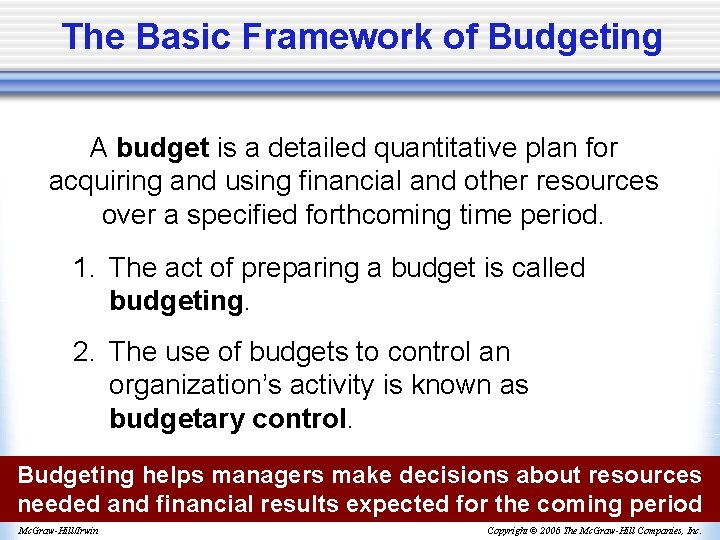 The Basic Framework of Budgeting

A budget is a detailed quantitative plan for acquiring and using financial and other resources over a specified forthcoming time period.

1. The act of preparing a budget is called budgeting.

2. The use of budgets to control an organization's activity is known as budgetary control.

Budgeting helps managers make decisions about resources needed and financial results expected for the coming period

McGraw-Hill/Irwin

Copyright © 2006 The McGraw-Hill Companies, Inc.